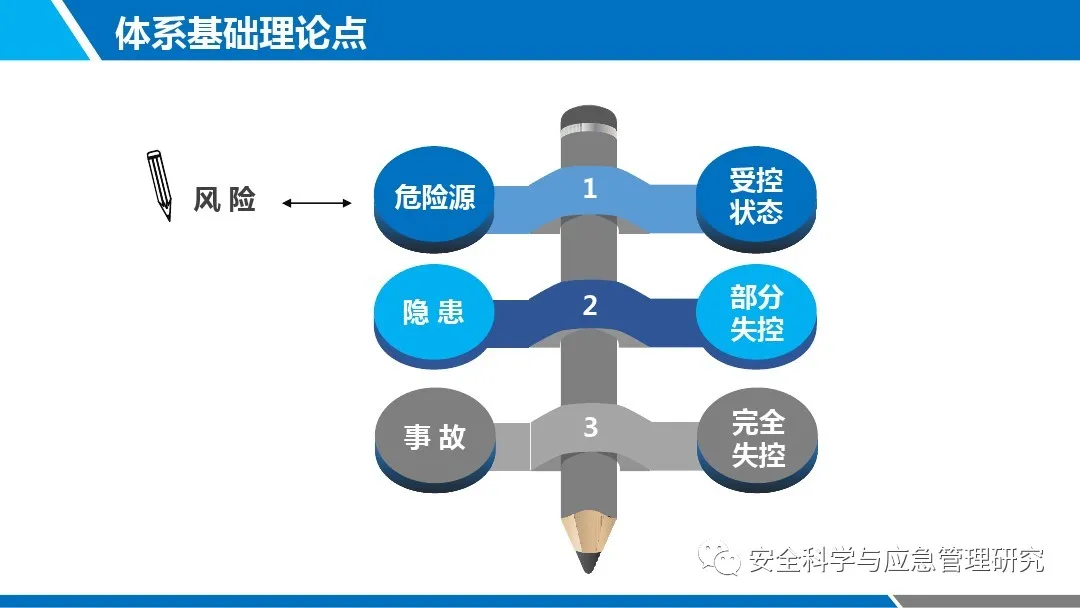 体系基础理论点

风 险

危险源

1

受控状态

隐 患

2

部分失控

事 故

3

完全失控

安全科学与应急管理研究